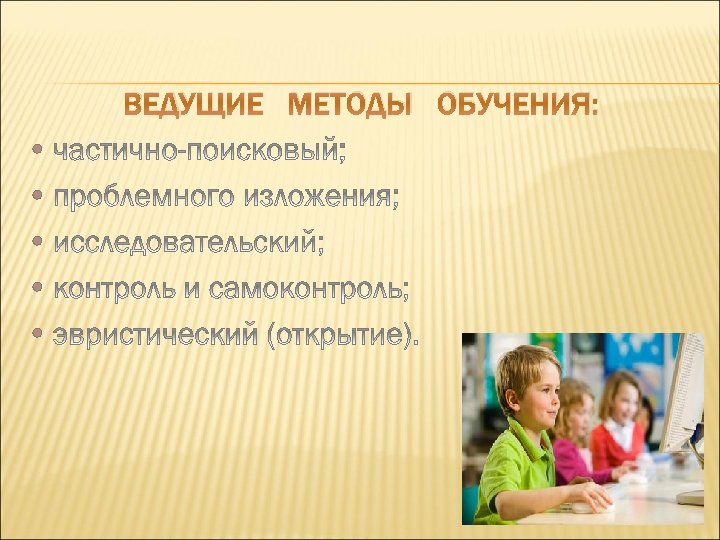 ВЕДУЩИЕ МЕТОДЫ ОБУЧЕНИЯ:

• частично-поисковый;
• проблемного изложения;
• исследовательский;
• контроль и самоконтроль;
• эвристический (открытие).